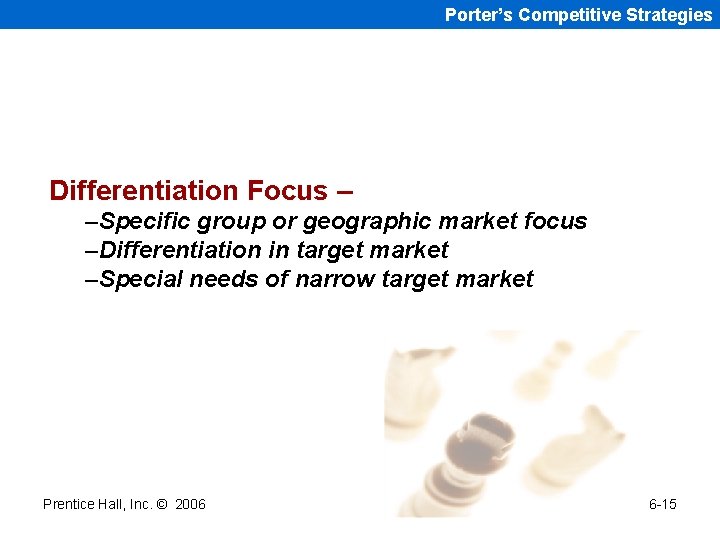 Porter's Competitive Strategies

Differentiation Focus –

–Specific group or geographic market focus

–Differentiation in target market

–Special needs of narrow target market

Prentice Hall, Inc. © 2006

6-15